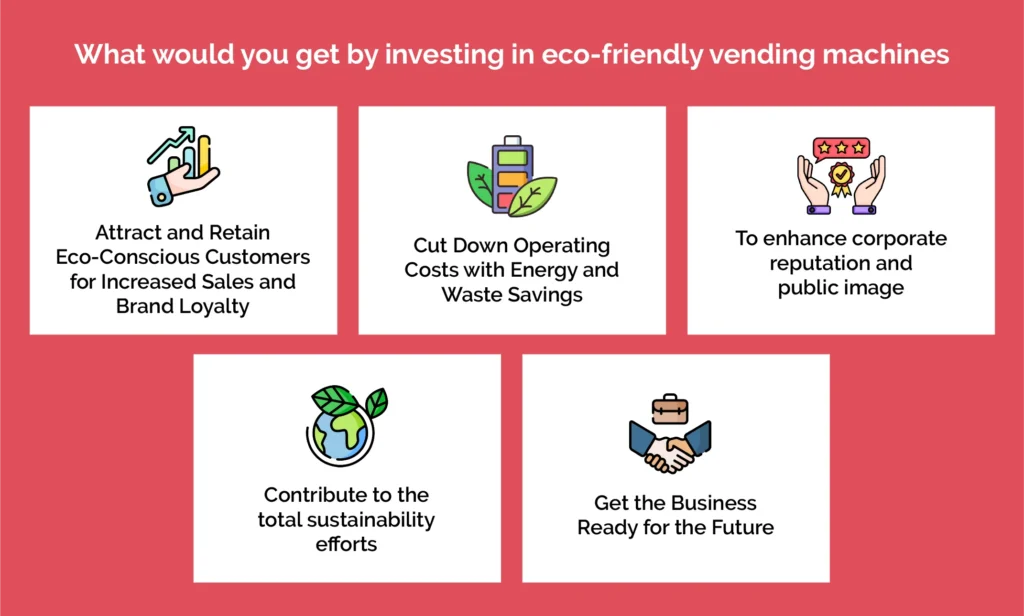 What would you get by investing in eco-friendly vending machines

Attract and Retain Eco-Conscious Customers for Increased Sales and Brand Loyalty

Cut Down Operating Costs with Energy and Waste Savings

To enhance corporate reputation and public image

Contribute to the total sustainability efforts

Get the Business Ready for the Future